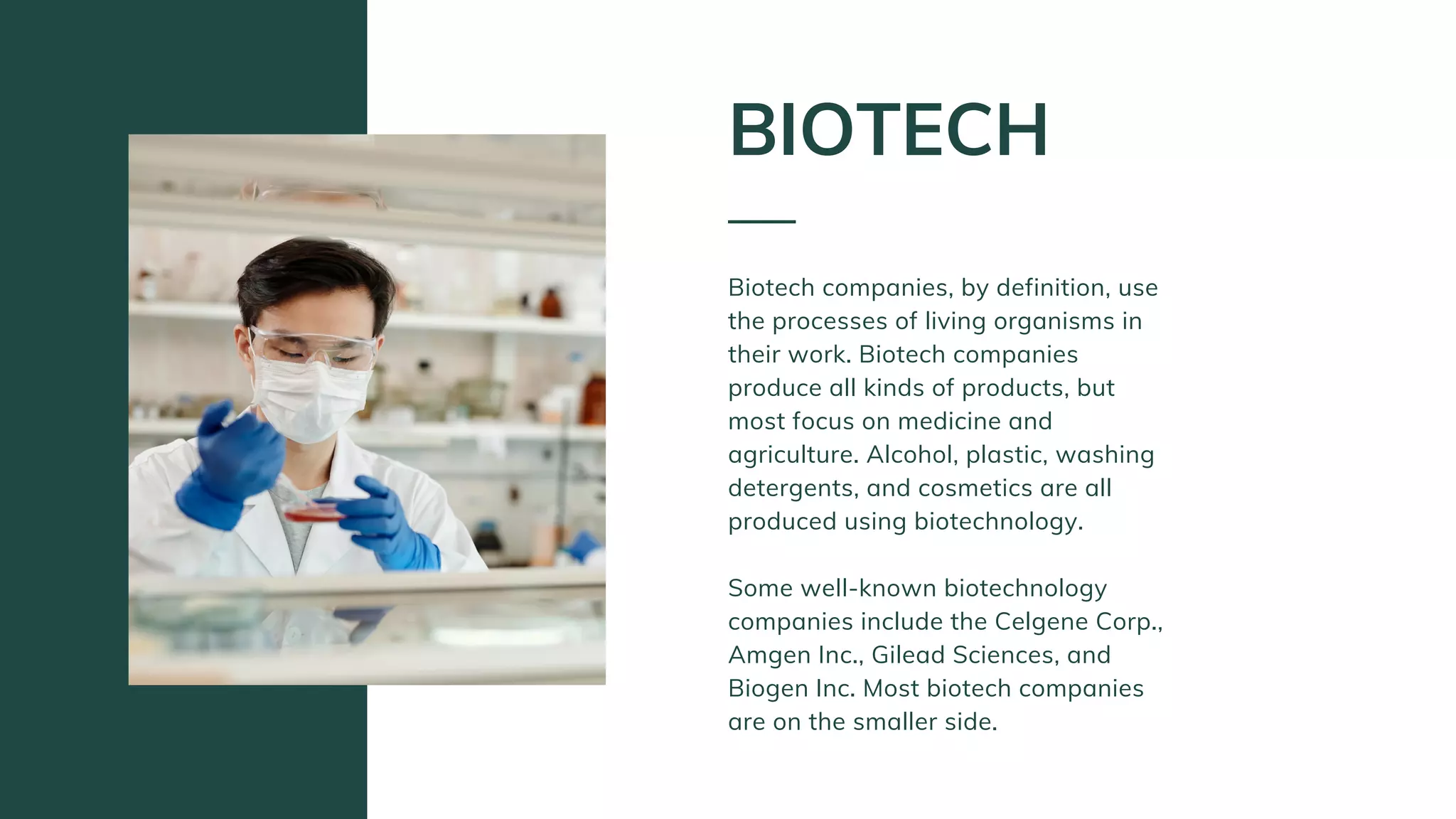 BIOTECH

Biotech companies, by definition, use the processes of living organisms in their work. Biotech companies produce all kinds of products, but most focus on medicine and agriculture. Alcohol, plastic, washing detergents, and cosmetics are all produced using biotechnology.

Some well-known biotechnology companies include the Celgene Corp., Amgen Inc., Gilead Sciences, and Biogen Inc. Most biotech companies are on the smaller side.